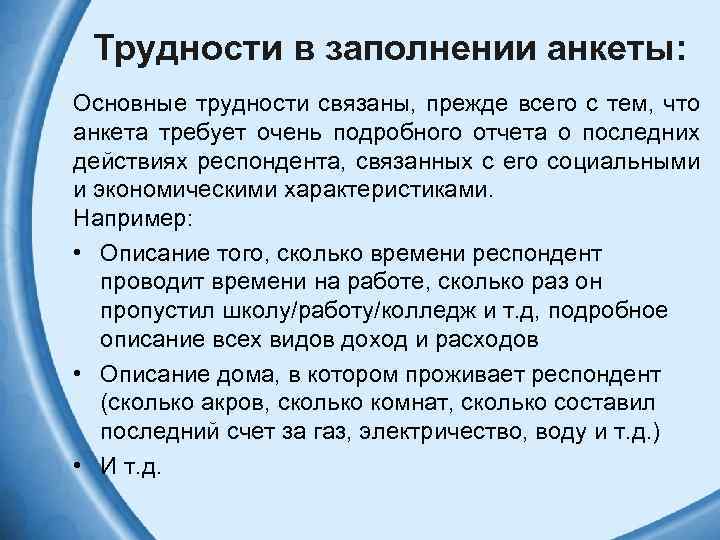 Трудности в заполнении анкеты:

Основные трудности связаны, прежде всего с тем, что анкета требует очень подробного отчета о последних действиях респондента, связанных с его социальными и экономическими характеристиками.
Например:

• Описание того, сколько времени респондент проводит времени на работе, сколько раз он пропустил школу/работу/колледж и т.д, подробное описание всех видов доход и расходов
• Описание дома, в котором проживает респондент (сколько акров, сколько комнат, сколько составил последний счет за газ, электричество, воду и т.д.)
• И т.д.